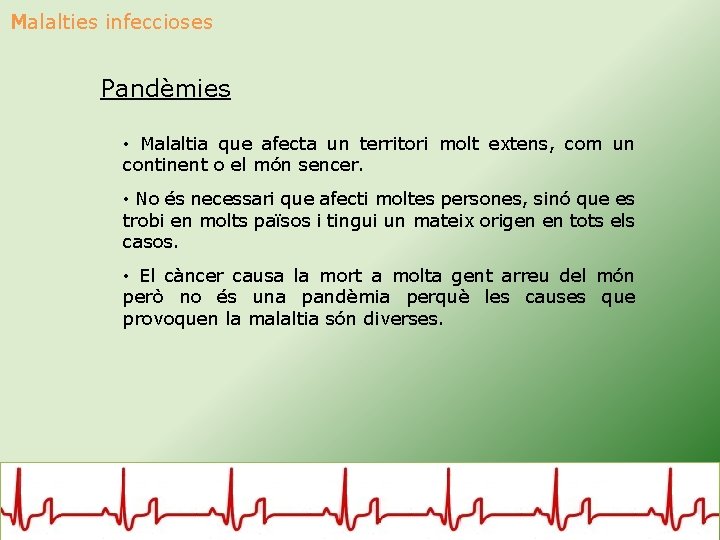 Malalties infeccioses

Pandèmies

• Malaltia que afecta un territori molt extens, com un continent o el món sencer.

• No és necessari que afecti moltes persones, sinó que es trobi en molts països i tingui un mateix origen en tots els casos.

• El càncer causa la mort a molta gent arreu del món però no és una pandèmia perquè les causes que provoquen la malaltia són diverses.